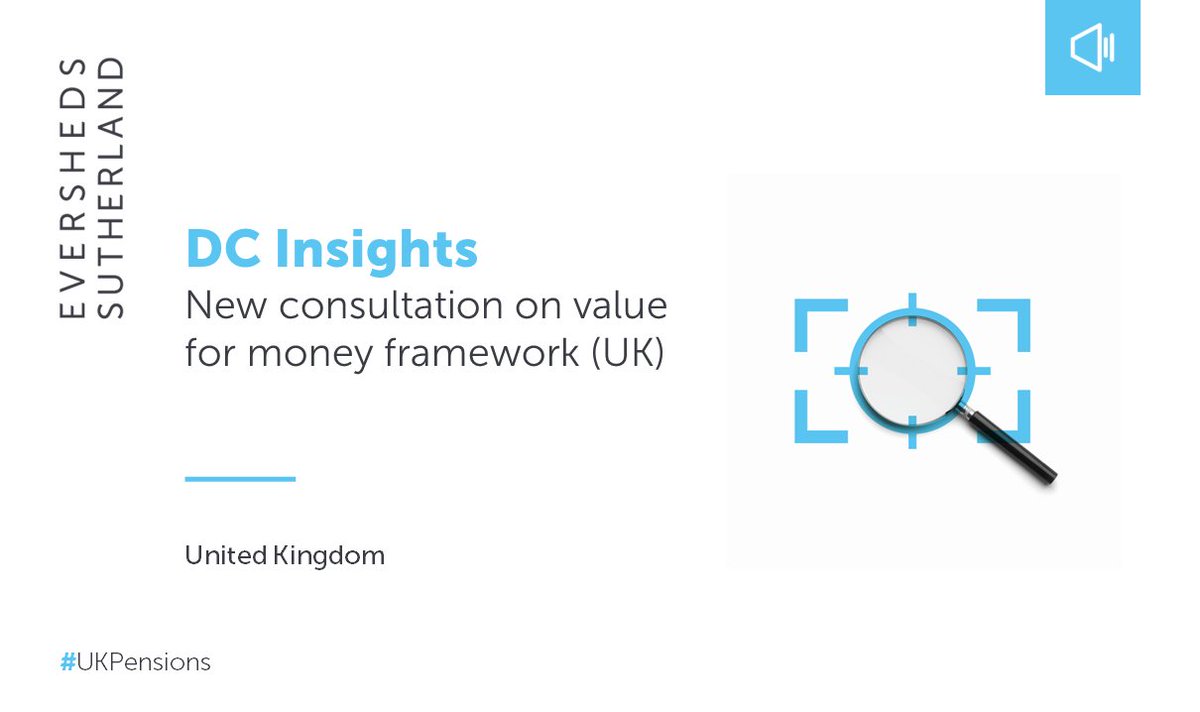 EVERSHEDS SUTHERLAND

DC Insights
New consultation on value for money framework (UK)

United Kingdom

#UKPensions